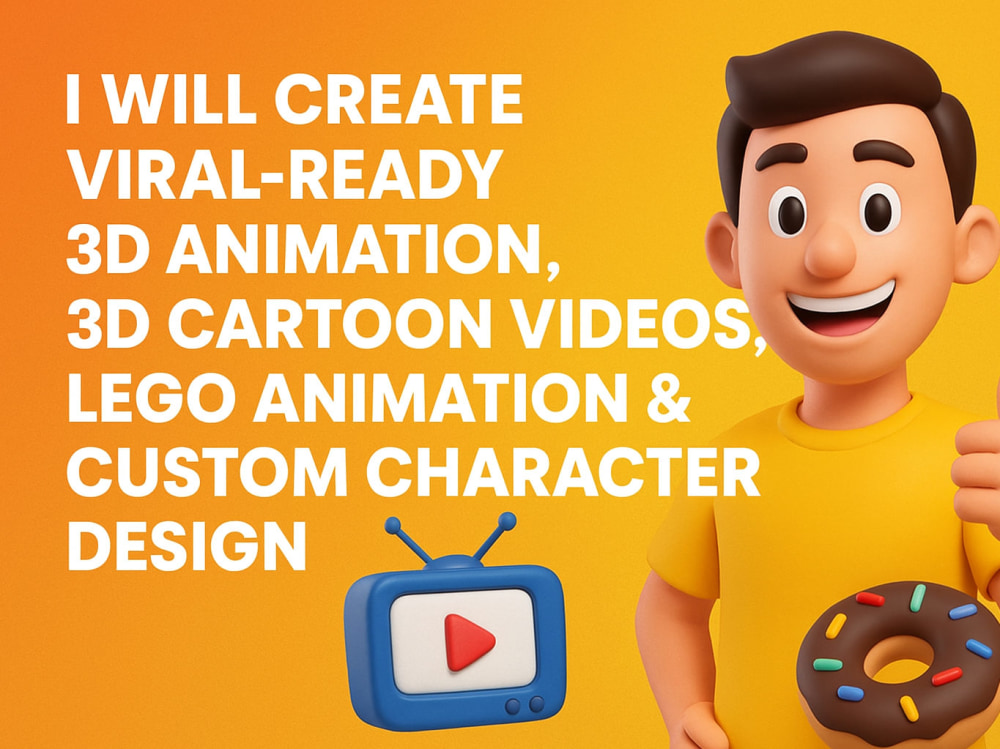 I WILL CREATE VIRAL-READY 3D ANIMATION, 3D CARTOON VIDEOS, LEGO ANIMATION & CUSTOM CHARACTER DESIGN